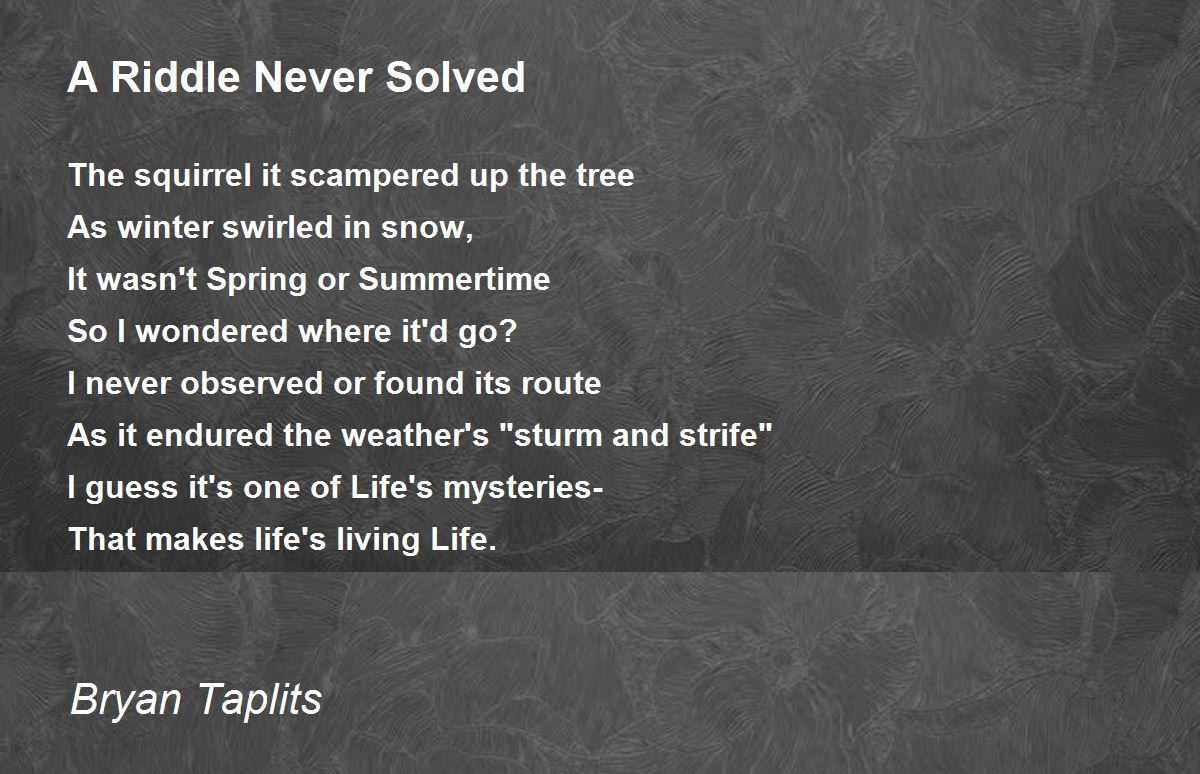 A Riddle Never Solved

The squirrel it scampered up the tree
As winter swirled in snow,
It wasn't Spring or Summertime
So I wondered where it'd go?
I never observed or found its route
As it endured the weather's "sturm and strife"
I guess it's one of Life's mysteries-
That makes life's living Life.

Bryan Taplits